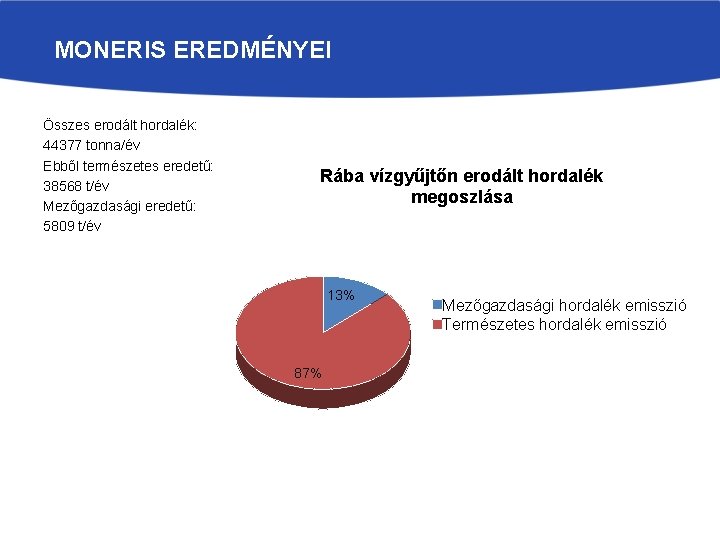 MONERIS EREDMÉNYEI

Összes erodált hordalék:
44377 tonna/év
Ebből természetes eredetű:
38568 t/év
Mezőgazdasági eredetű:
5809 t/év

Rába vízgyűjtőn erodált hordalék megoszlása

13%
87%

Mezőgazdasági hordalék emisszió
Természetes hordalék emisszió